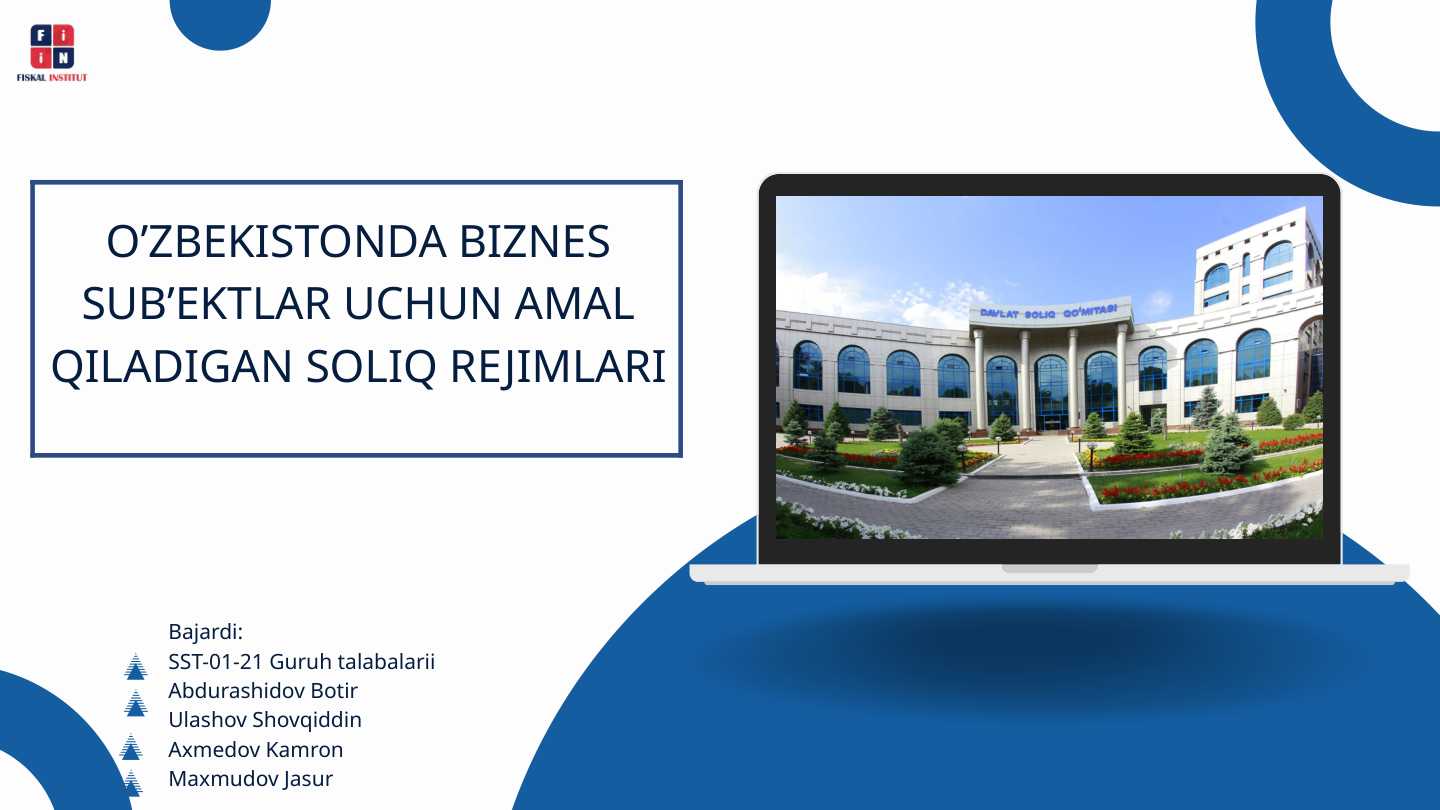 F i
i N
FISKAL INSTITUT

O’ZBEKISTONDA BIZNES SUB’EKTLAR UCHUN AMAL QILADIGAN SOLIQ REJIMLARI

DAVLAT SOLIQ QO'MITASI

Bajardi:
SST-01-21 Guruh talabalarii
Abdurashidov Botir
Ulashov Shovqiddin
Axmedov Kamron
Maxmudov Jasur